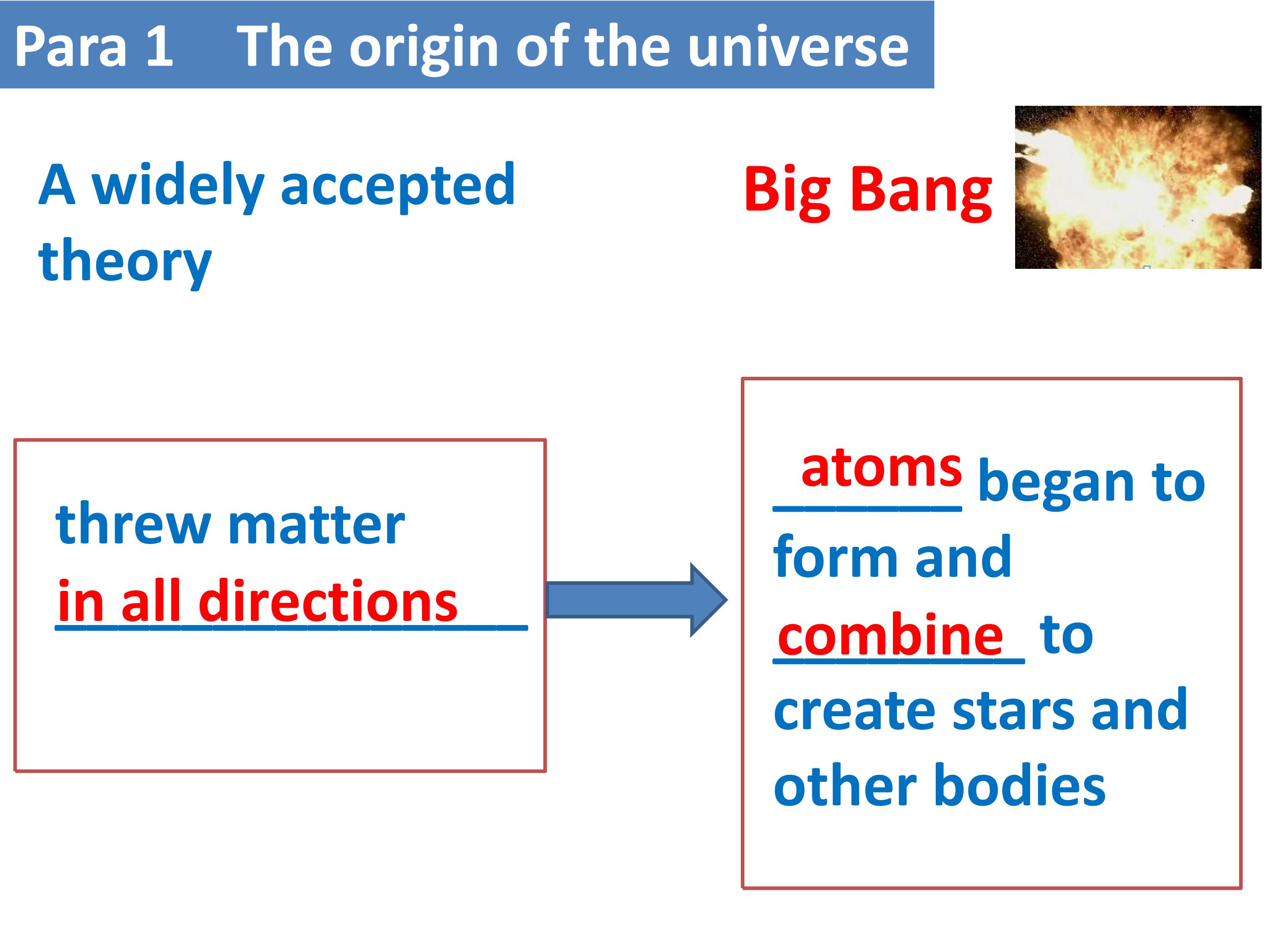 Para 1 The origin of the universe

A widely accepted theory

Big Bang

threw matter in all directions

atoms began to form and combine to create stars and other bodies